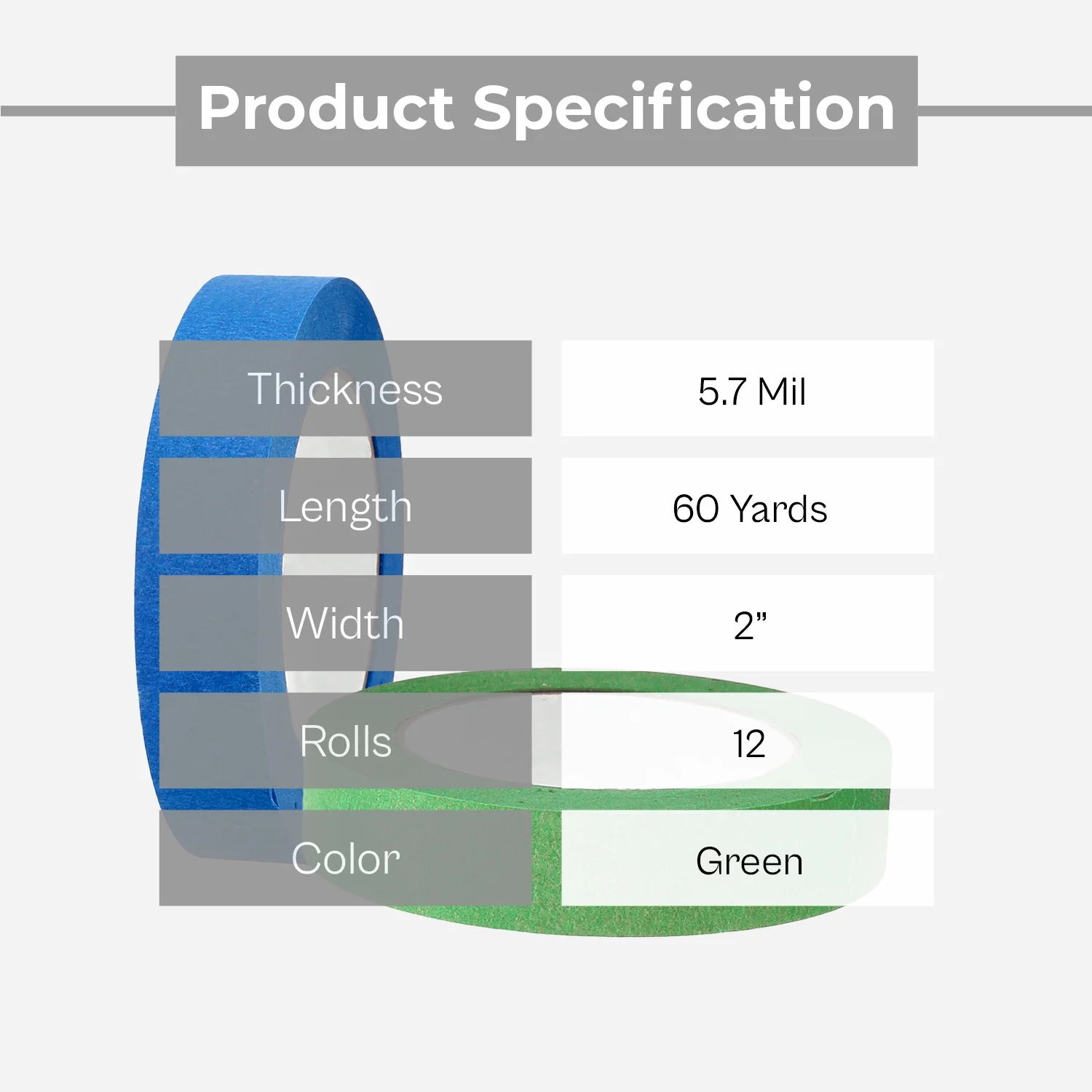 Product Specification

| Thickness | 5.7 Mil |
|---|---|
| Length | 60 Yards |
| Width | 2” |
| Rolls | 12 |
| Color | Green |